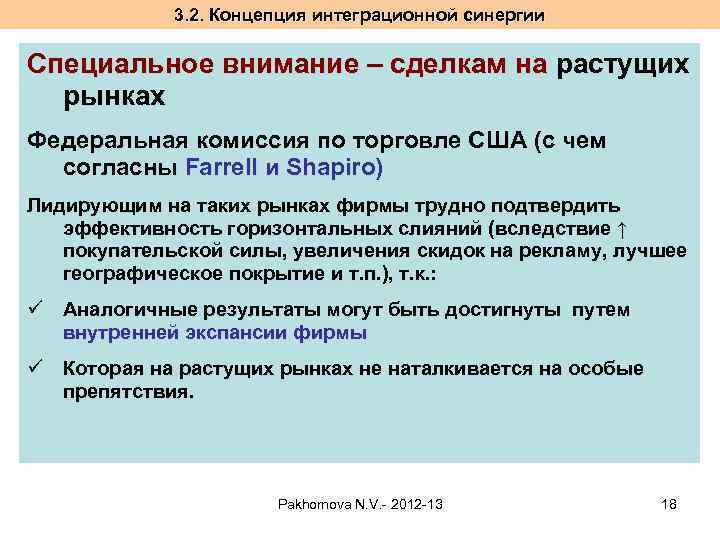 3.2. Концепция интеграционной синергии

Специальное внимание – сделкам на растущих рынках

Федеральная комиссия по торговле США (с чем согласны Farrell и Shapiro)

Лидирующим на таких рынках фирмы трудно подтвердить эффективность горизонтальных слияний (вследствие ↑ покупательской силы, увеличения скидок на рекламу, лучшее географическое покрытие и т.п.), т.к.:

✓ Аналогичные результаты могут быть достигнуты путем внутренней экспансии фирмы

✓ Которая на растущих рынках не наталкивается на особые препятствия.

Pakhomova N.V.- 2012-13

18